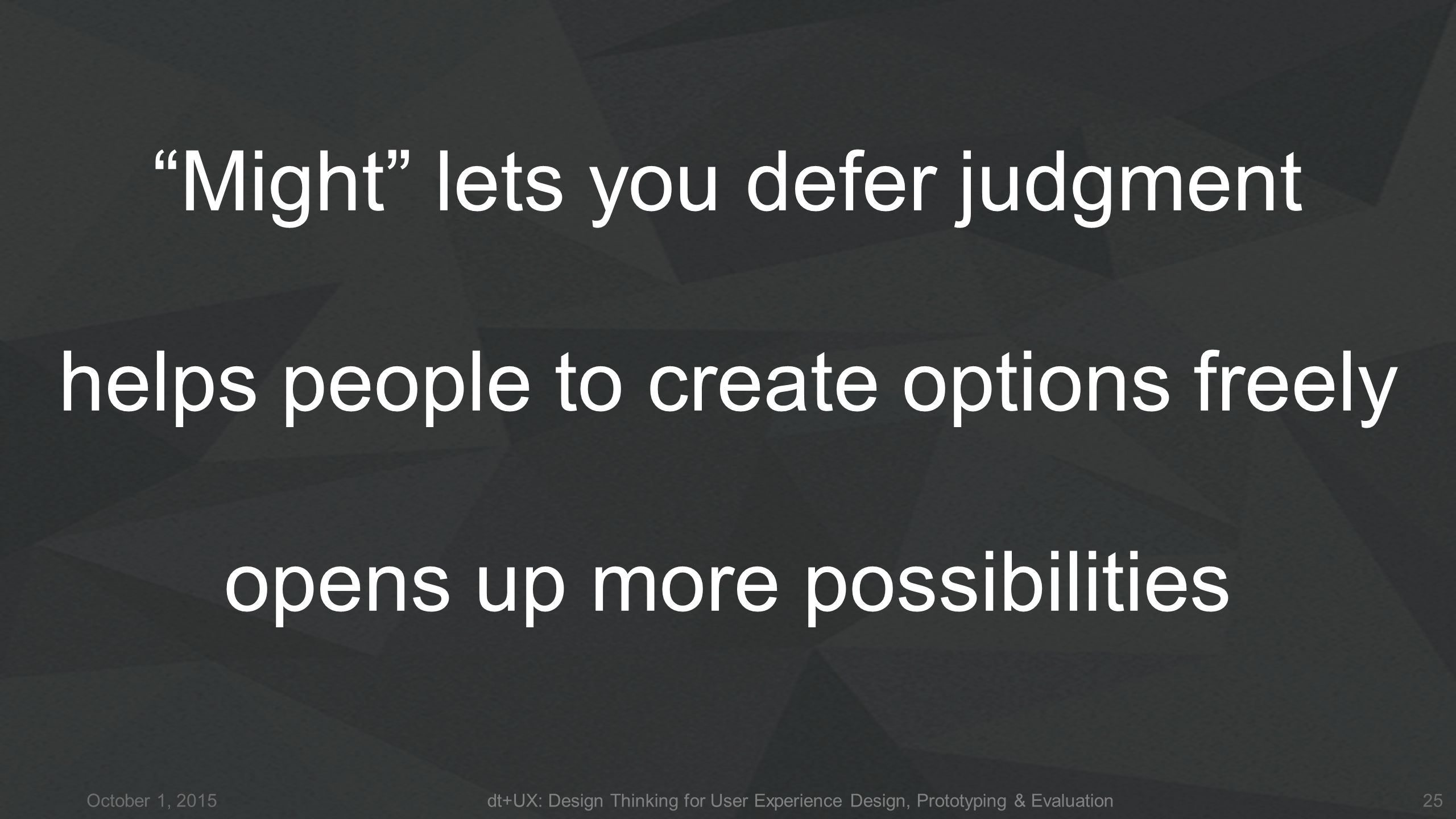 “Might” lets you defer judgment

helps people to create options freely

opens up more possibilities

October 1, 2015

dt+UX: Design Thinking for User Experience Design, Prototyping & Evaluation

25